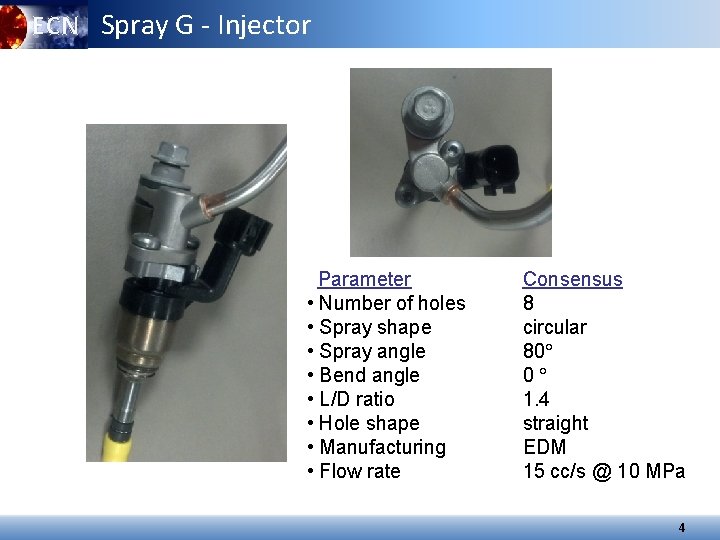 ECN Spray G - Injector

| Parameter | Consensus |
|---|---|
| • Number of holes | 8 |
| • Spray shape | circular |
| • Spray angle | 80° |
| • Bend angle | 0 ° |
| • L/D ratio | 1.4 |
| • Hole shape | straight |
| • Manufacturing | EDM |
| • Flow rate | 15 cc/s @ 10 MPa |

4